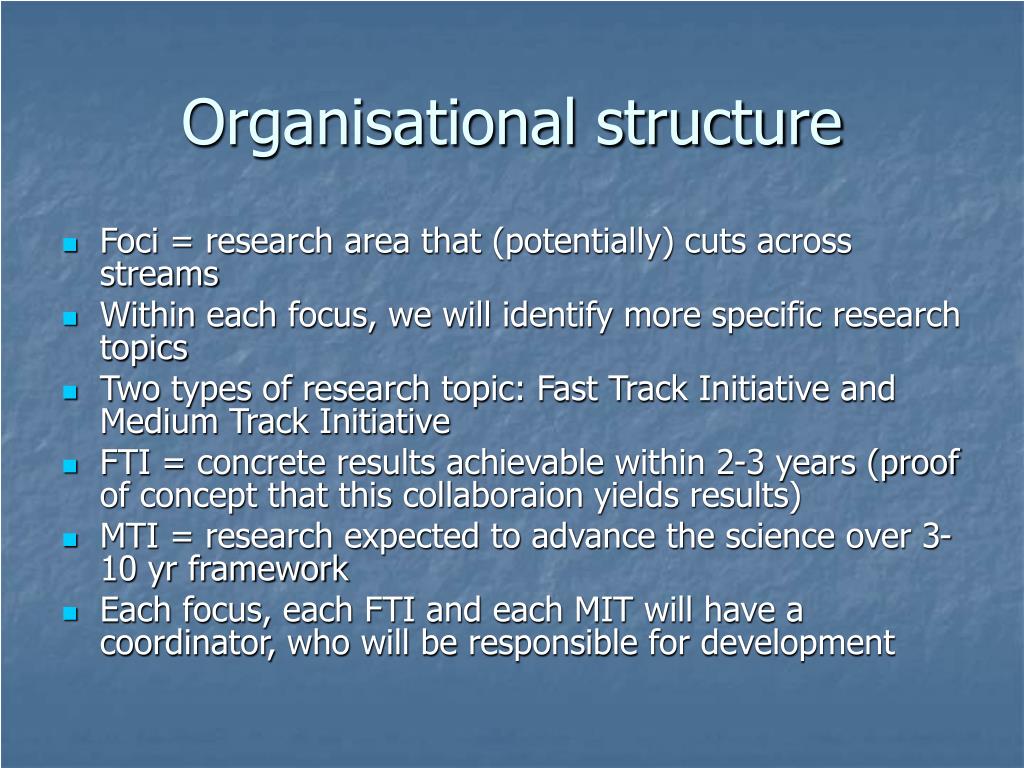 Organisational structure

- Foci = research area that (potentially) cuts across streams
- Within each focus, we will identify more specific research topics
- Two types of research topic: Fast Track Initiative and Medium Track Initiative
- FTI = concrete results achievable within 2-3 years (proof of concept that this collaboraion yields results)
- MTI = research expected to advance the science over 3-10 yr framework
- Each focus, each FTI and each MIT will have a coordinator, who will be responsible for development